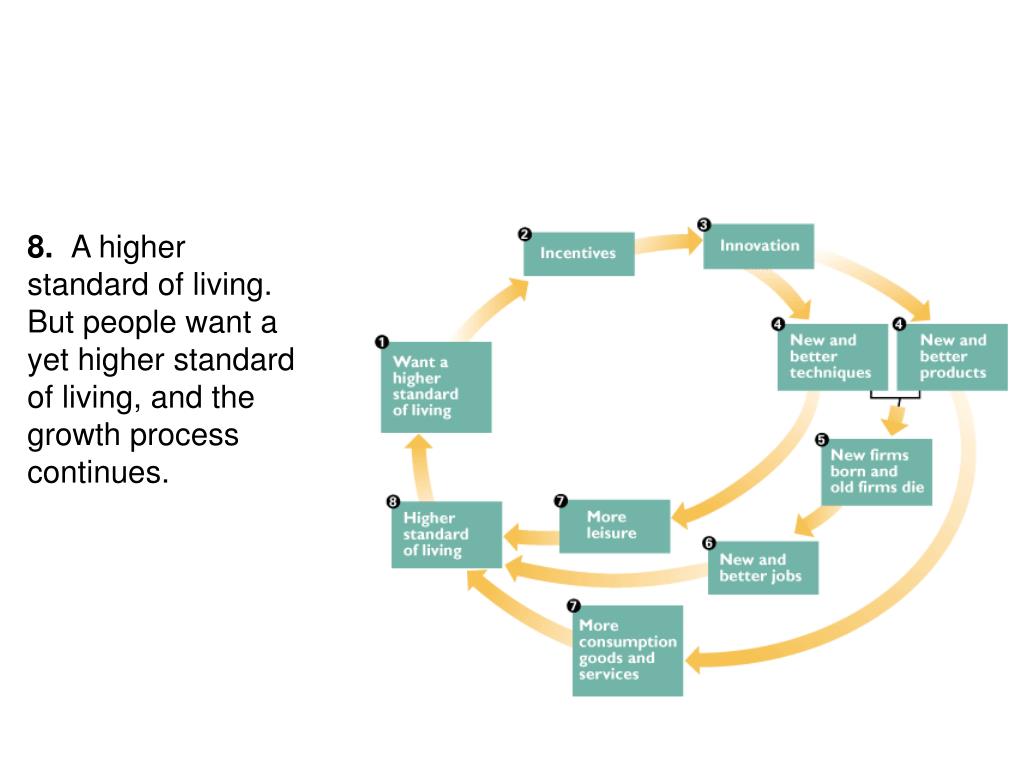 8. A higher standard of living. But people want a yet higher standard of living, and the growth process continues.

1 Want a higher standard of living

2 Incentives

3 Innovation

4 New and better techniques

4 New and better products

5 New firms born and old firms die

6 New and better jobs

7 More leisure

7 More consumption goods and services

8 Higher standard of living